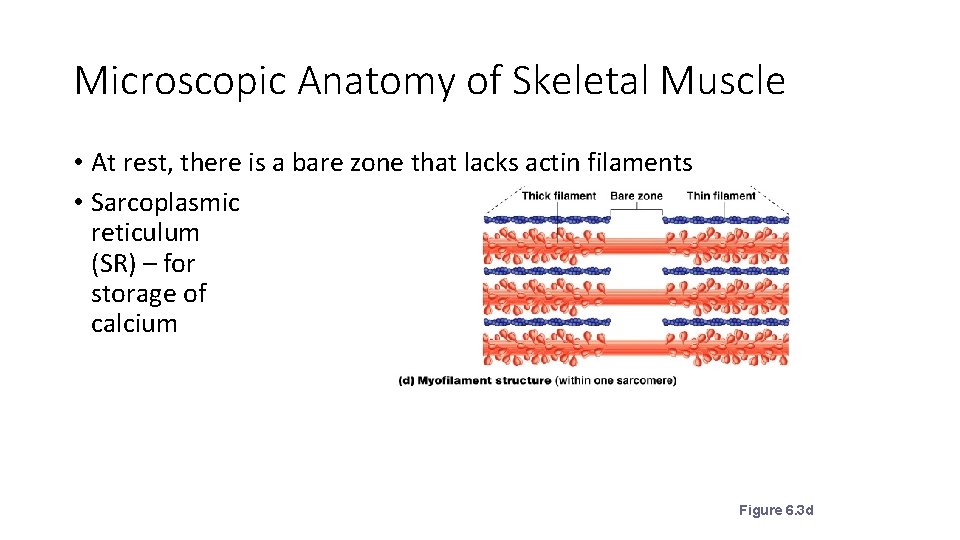 Microscopic Anatomy of Skeletal Muscle

• At rest, there is a bare zone that lacks actin filaments
• Sarcoplasmic reticulum (SR) – for storage of calcium

Thick filament
Bare zone
Thin filament

(d) Myofilament structure (within one sarcomere)

Figure 6.3d